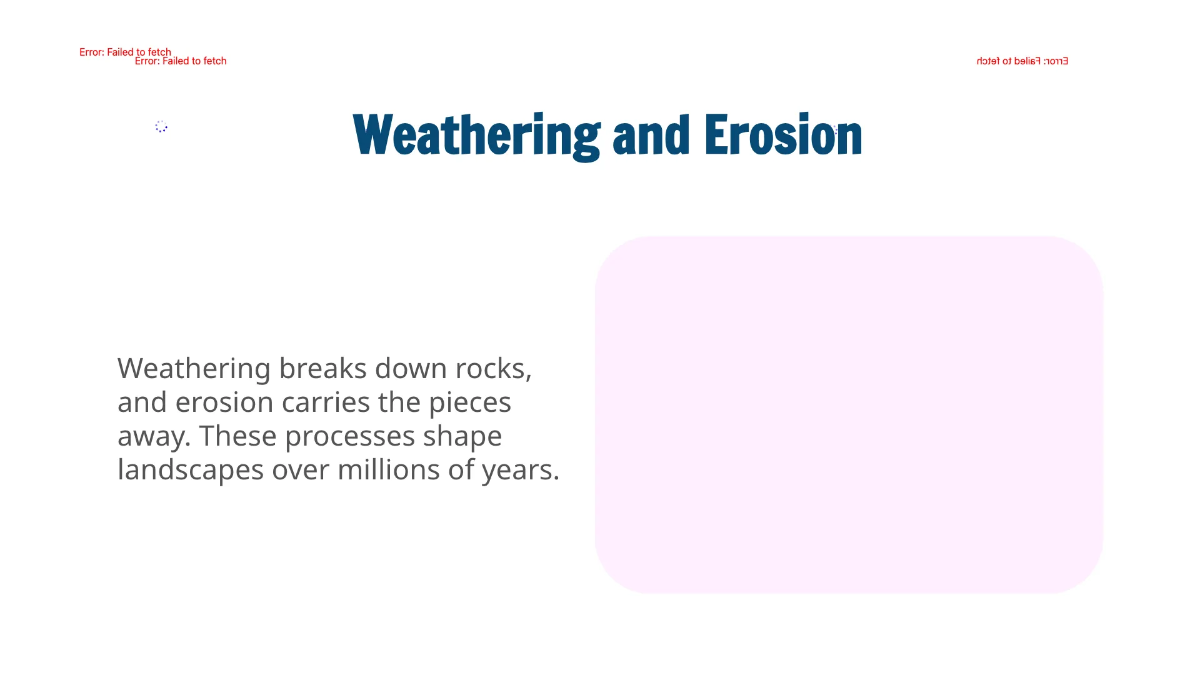 Error: Failed to fetch
Error: Failed to fetch

Error: Failed to fetch

Weathering and Erosion

Weathering breaks down rocks, and erosion carries the pieces away. These processes shape landscapes over millions of years.